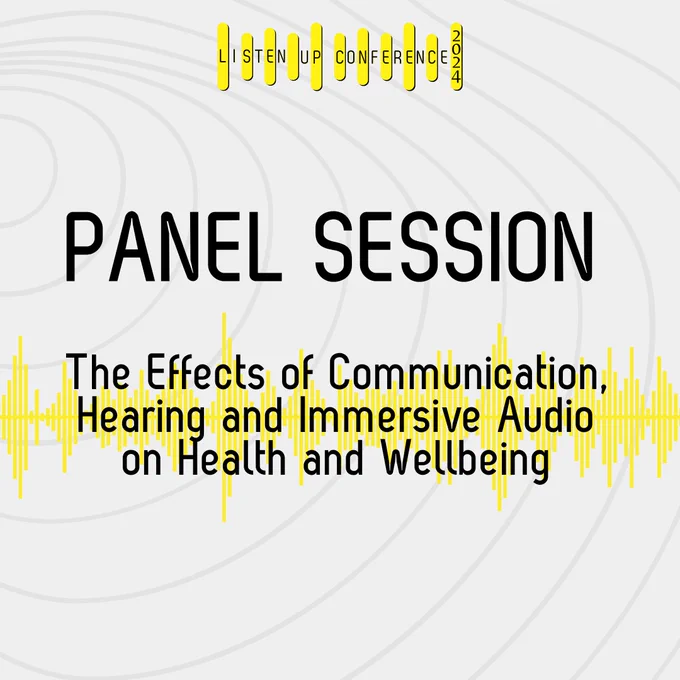 LISTEN UP CONFERENCE 2024

PANEL SESSION

The Effects of Communication, Hearing and Immersive Audio on Health and Wellbeing